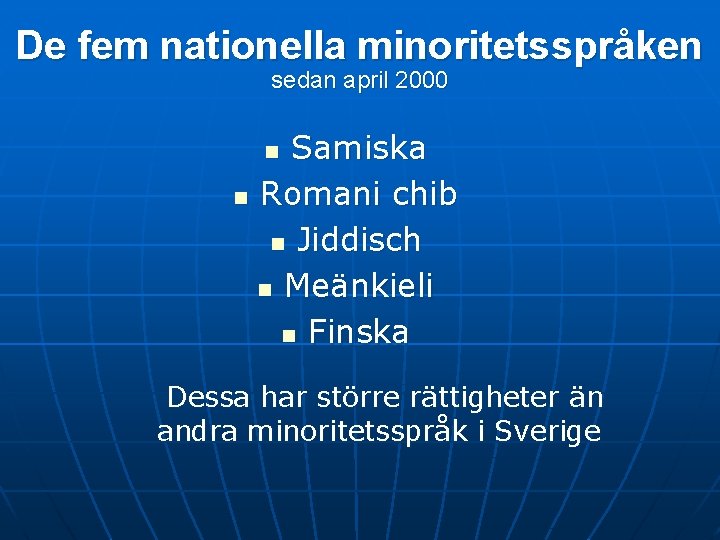 De fem nationella minoritetsspråken
sedan april 2000

- Samiska
- Romani chib
- Jiddisch
- Meänkieli
- Finska

Dessa har större rättigheter än andra minoritetsspråk i Sverige